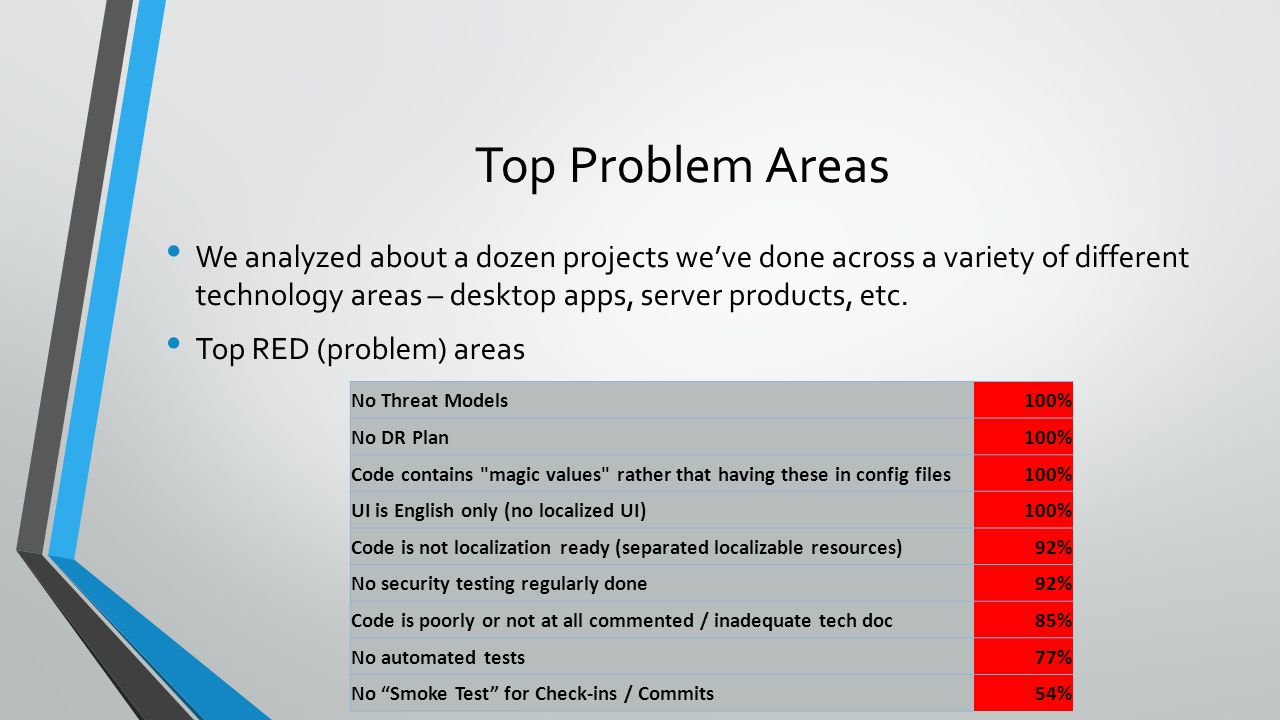 Top Problem Areas

• We analyzed about a dozen projects we've done across a variety of different technology areas – desktop apps, server products, etc.

• Top RED (problem) areas

| | |
|---|---|
| No Threat Models | 100% |
| No DR Plan | 100% |
| Code contains "magic values" rather that having these in config files | 100% |
| UI is English only (no localized UI) | 100% |
| Code is not localization ready (separated localizable resources) | 92% |
| No security testing regularly done | 92% |
| Code is poorly or not at all commented / inadequate tech doc | 85% |
| No automated tests | 77% |
| No "Smoke Test" for Check-ins / Commits | 54% |